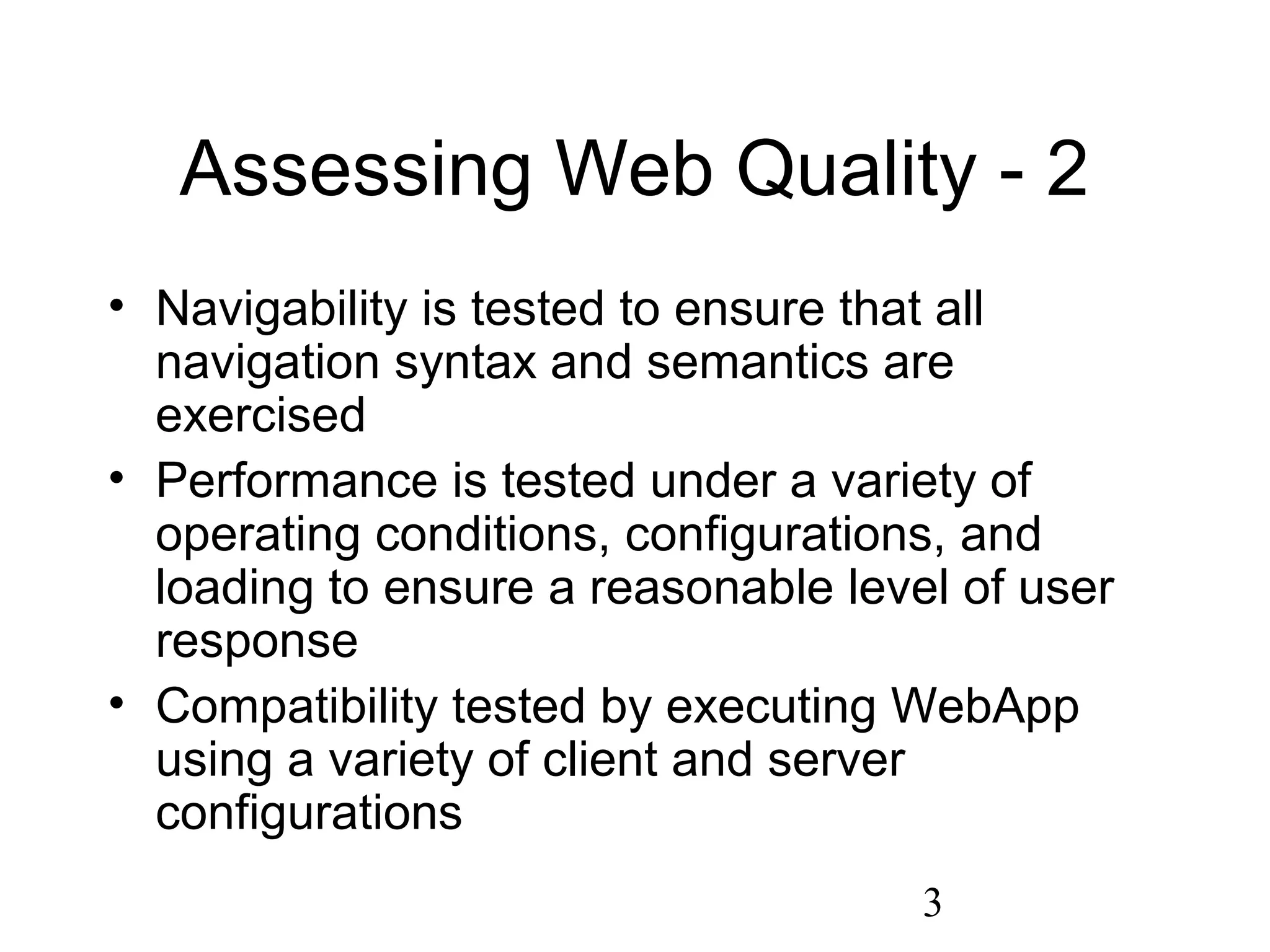 Assessing Web Quality - 2

• Navigability is tested to ensure that all navigation syntax and semantics are exercised
• Performance is tested under a variety of operating conditions, configurations, and loading to ensure a reasonable level of user response
• Compatibility tested by executing WebApp using a variety of client and server configurations

3